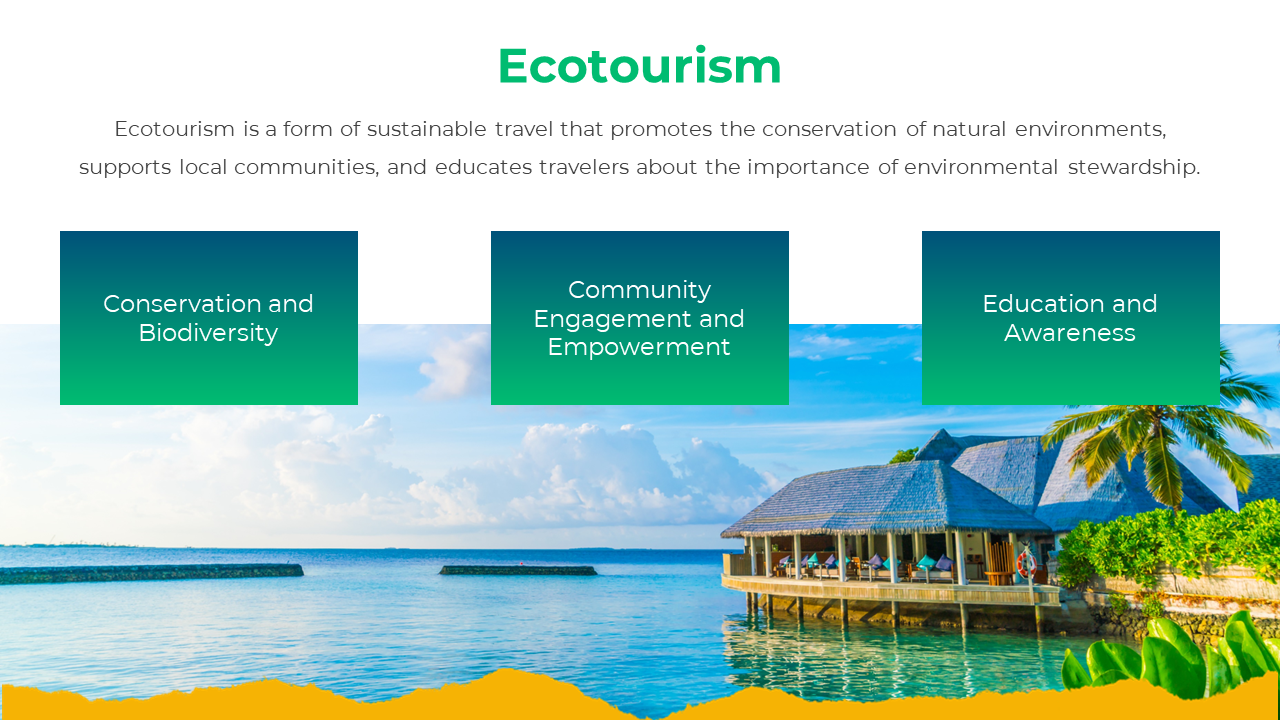 Ecotourism

Ecotourism is a form of sustainable travel that promotes the conservation of natural environments, supports local communities, and educates travelers about the importance of environmental stewardship.

Conservation and Biodiversity

Community Engagement and Empowerment

Education and Awareness